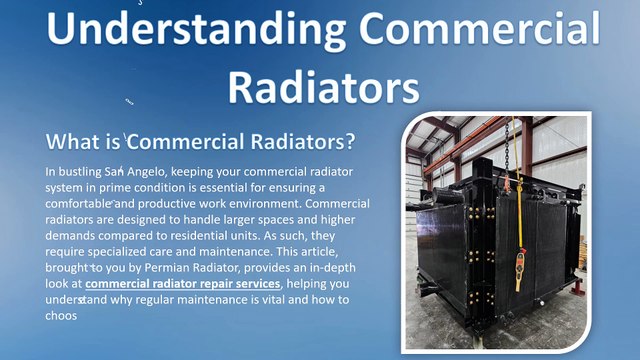 Understanding Commercial Radiators

What is Commercial Radiators?

In bustling San Angelo, keeping your commercial radiator system in prime condition is essential for ensuring a comfortable and productive work environment. Commercial radiators are designed to handle larger spaces and higher demands compared to residential units. As such, they require specialized care and maintenance. This article, brought to you by Permian Radiator, provides an in-depth look at commercial radiator repair services, helping you understand why regular maintenance is vital and how to choos